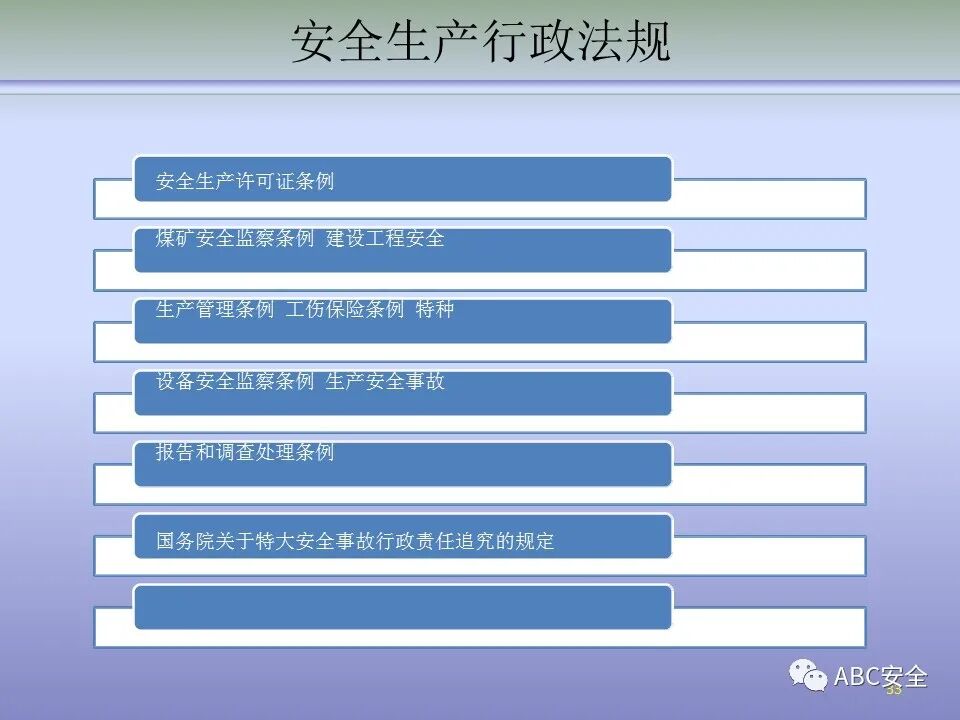 安全生产行政法规

安全生产许可证条例

煤矿安全监察条例 建设工程安全

生产管理条例 工伤保险条例 特种

设备安全监察条例 生产安全事故

报告和调查处理条例

国务院关于特大安全事故行政责任追究的规定

ABC安全

33